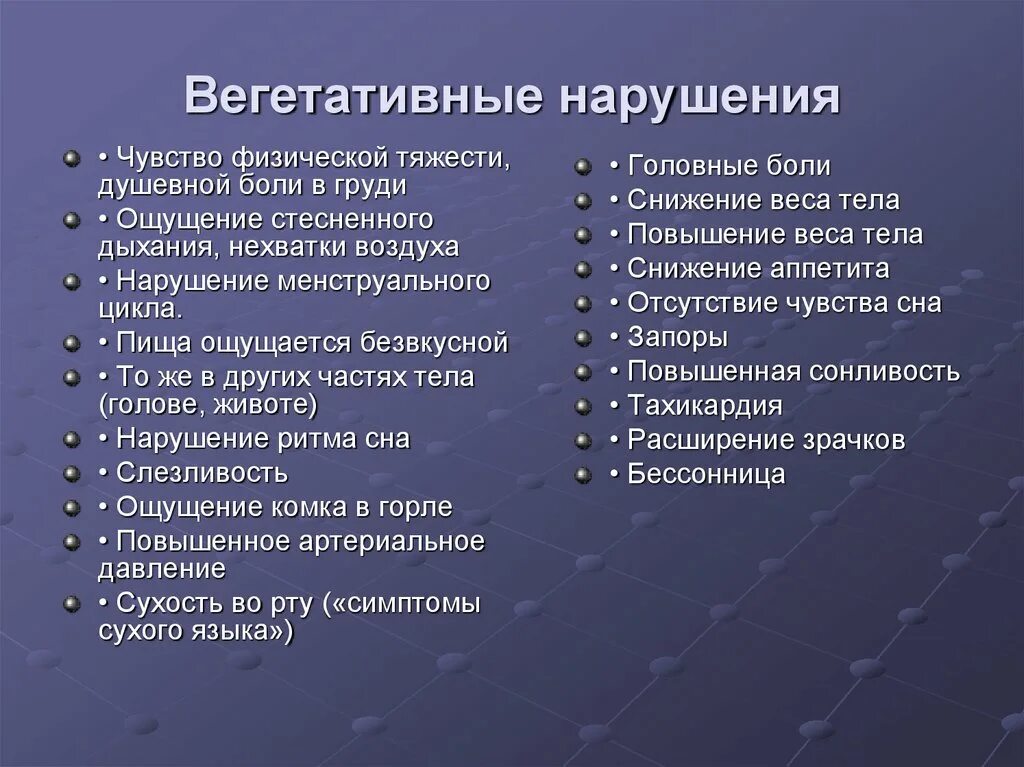 Вегетативные нарушения

• Чувство физической тяжести, душевной боли в груди
• Ощущение стесненного дыхания, нехватки воздуха
• Нарушение менструального цикла.
• Пища ощущается безвкусной
• То же в других частях тела (голове, животе)
• Нарушение ритма сна
• Слезливость
• Ощущение комка в горле
• Повышенное артериальное давление
• Сухость во рту («симптомы сухого языка»)

• Головные боли
• Снижение веса тела
• Повышение веса тела
• Снижение аппетита
• Отсутствие чувства сна
• Запоры
• Повышенная сонливость
• Тахикардия
• Расширение зрачков
• Бессонница